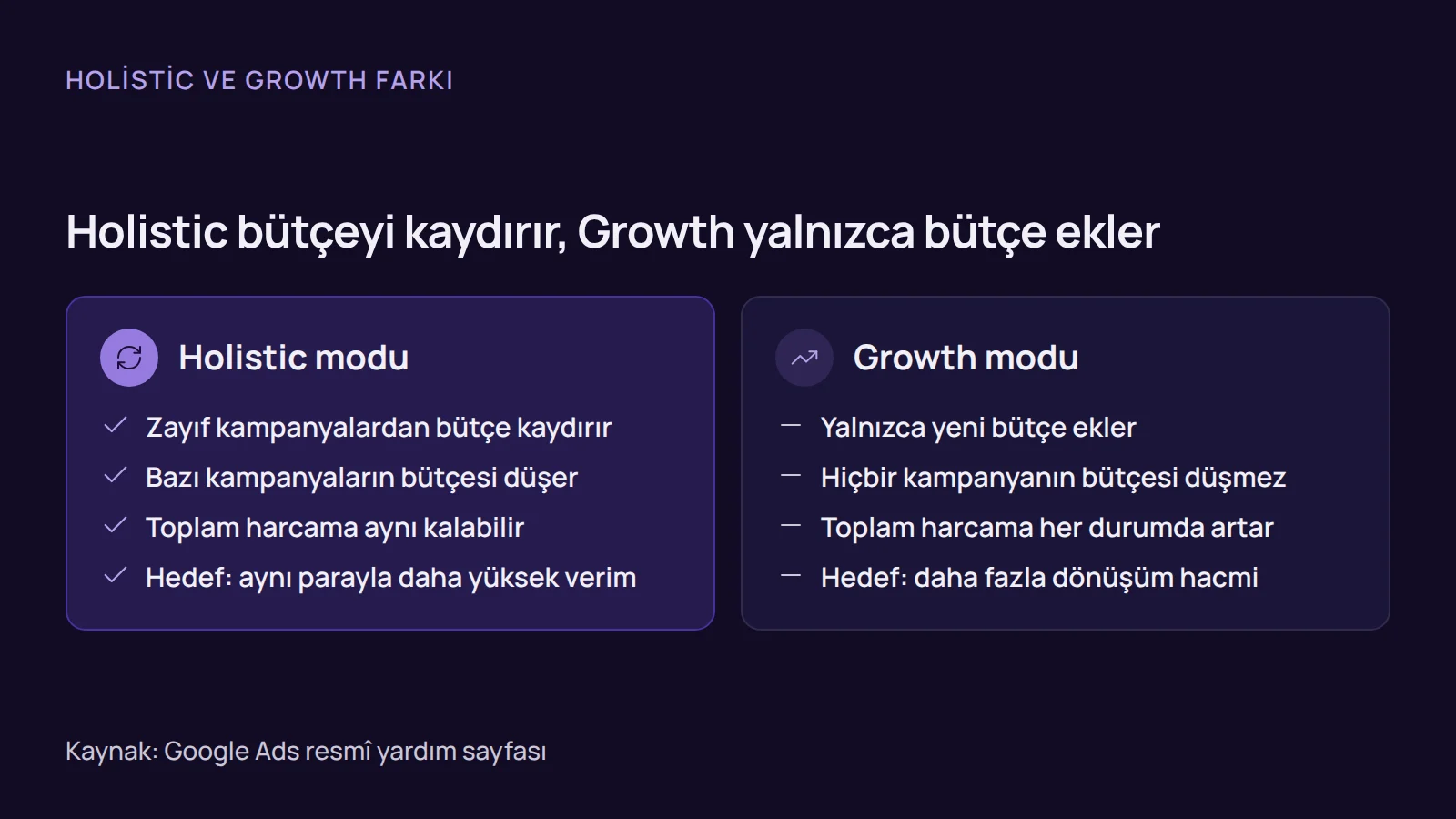 HOLİSTİC VE GROWTH FARKI

Holistic bütçeyi kaydırır, Growth yalnızca bütçe ekler

Holistic modu

✓ Zayıf kampanyalardan bütçe kaydırır
✓ Bazı kampanyaların bütçesi düşer
✓ Toplam harcama aynı kalabilir
✓ Hedef: aynı parayla daha yüksek verim

Growth modu

- Yalnızca yeni bütçe ekler
- Hiçbir kampanyanın bütçesi düşmez
- Toplam harcama her durumda artar
- Hedef: daha fazla dönüşüm hacmi

Kaynak: Google Ads resmî yardım sayfası